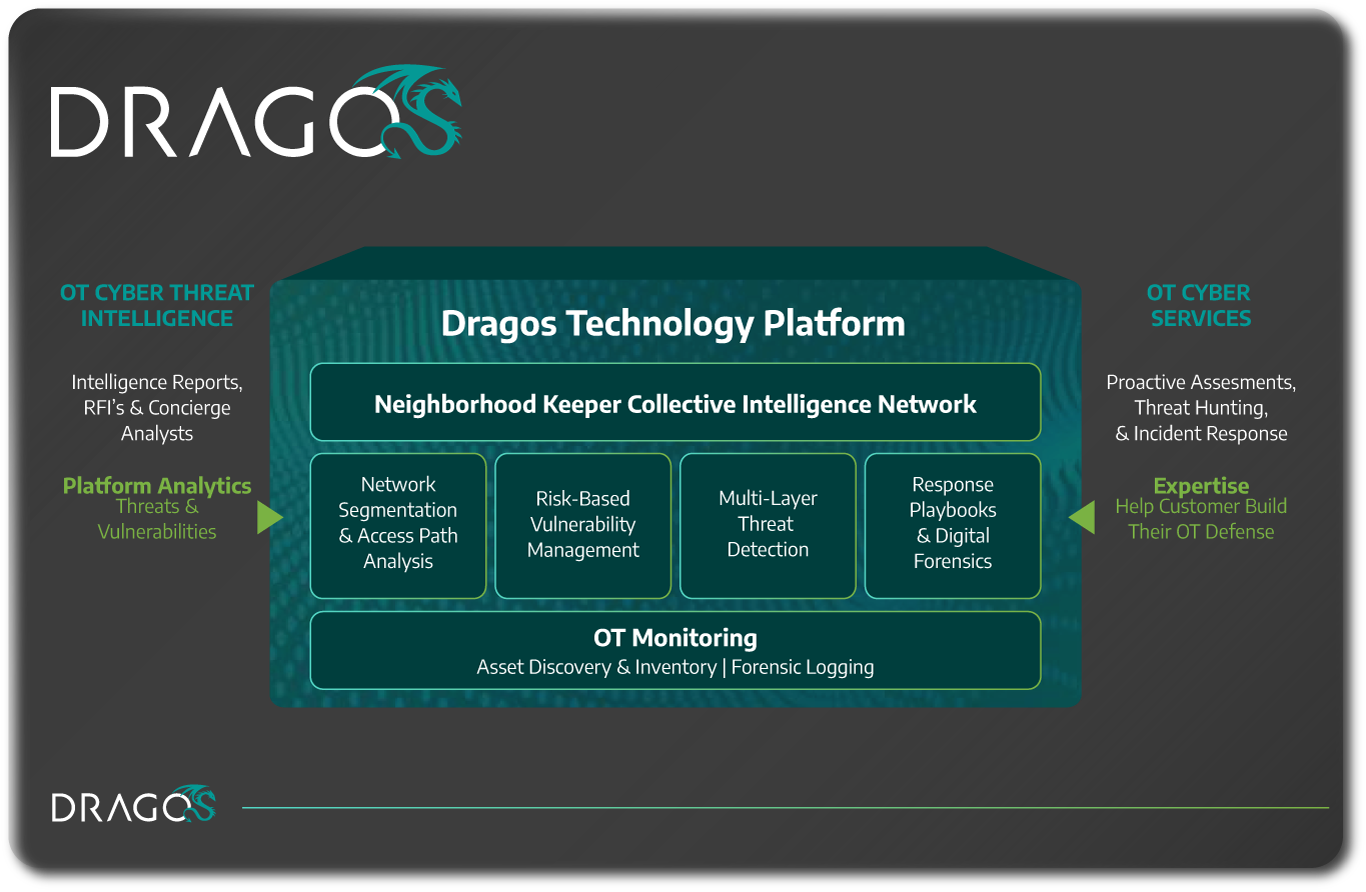 DRAGOS

OT CYBER THREAT INTELLIGENCE

Intelligence Reports, RFI's & Concierge Analysts

Platform Analytics
Threats & Vulnerabilities

Dragos Technology Platform

Neighborhood Keeper Collective Intelligence Network

Network Segmentation & Access Path Analysis

Risk-Based Vulnerability Management

Multi-Layer Threat Detection

Response Playbooks & Digital Forensics

OT Monitoring
Asset Discovery & Inventory | Forensic Logging

OT CYBER SERVICES

Proactive Assesments, Threat Hunting, & Incident Response

Expertise
Help Customer Build Their OT Defense

DRAGOS